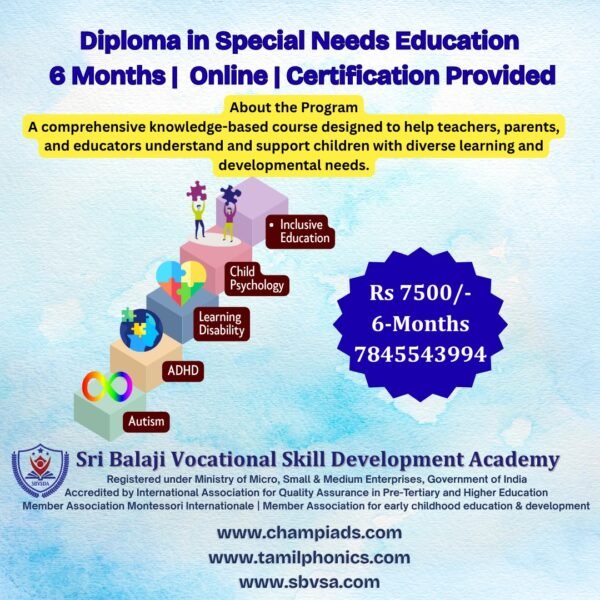 Diploma in Special Needs Education
6 Months | Online | Certification Provided

About the Program
A comprehensive knowledge-based course designed to help teachers, parents, and educators understand and support children with diverse learning and developmental needs.

• Inclusive Education

Child Psychology

Learning Disability

ADHD

Autism

Rs 7500/-
6-Months
7845543994

SBVSDA

Sri Balaji Vocational Skill Development Academy
Registered under Ministry of Micro, Small & Medium Enterprises, Government of India
Accredited by International Association for Quality Assurance in Pre-Tertiary and Higher Education
Member Association Montessori Internationale | Member Association for early childhood education & development

www.champiads.com
www.tamilphonics.com
www.sbvsa.com